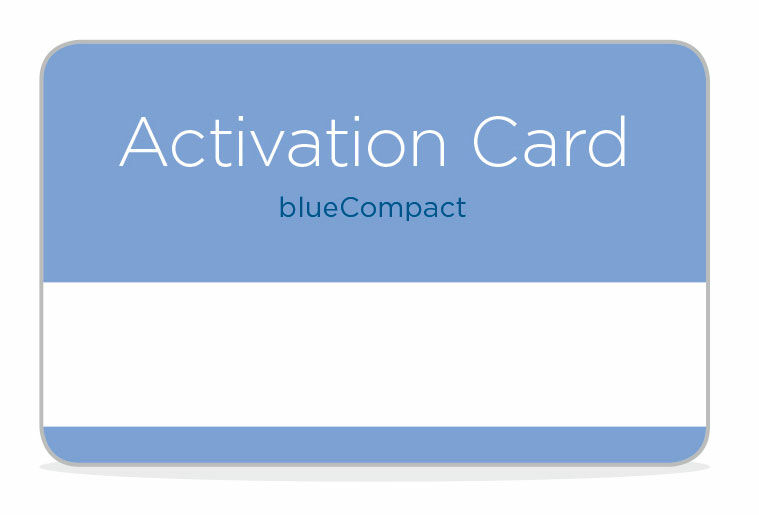 Activation Card

blueCompact